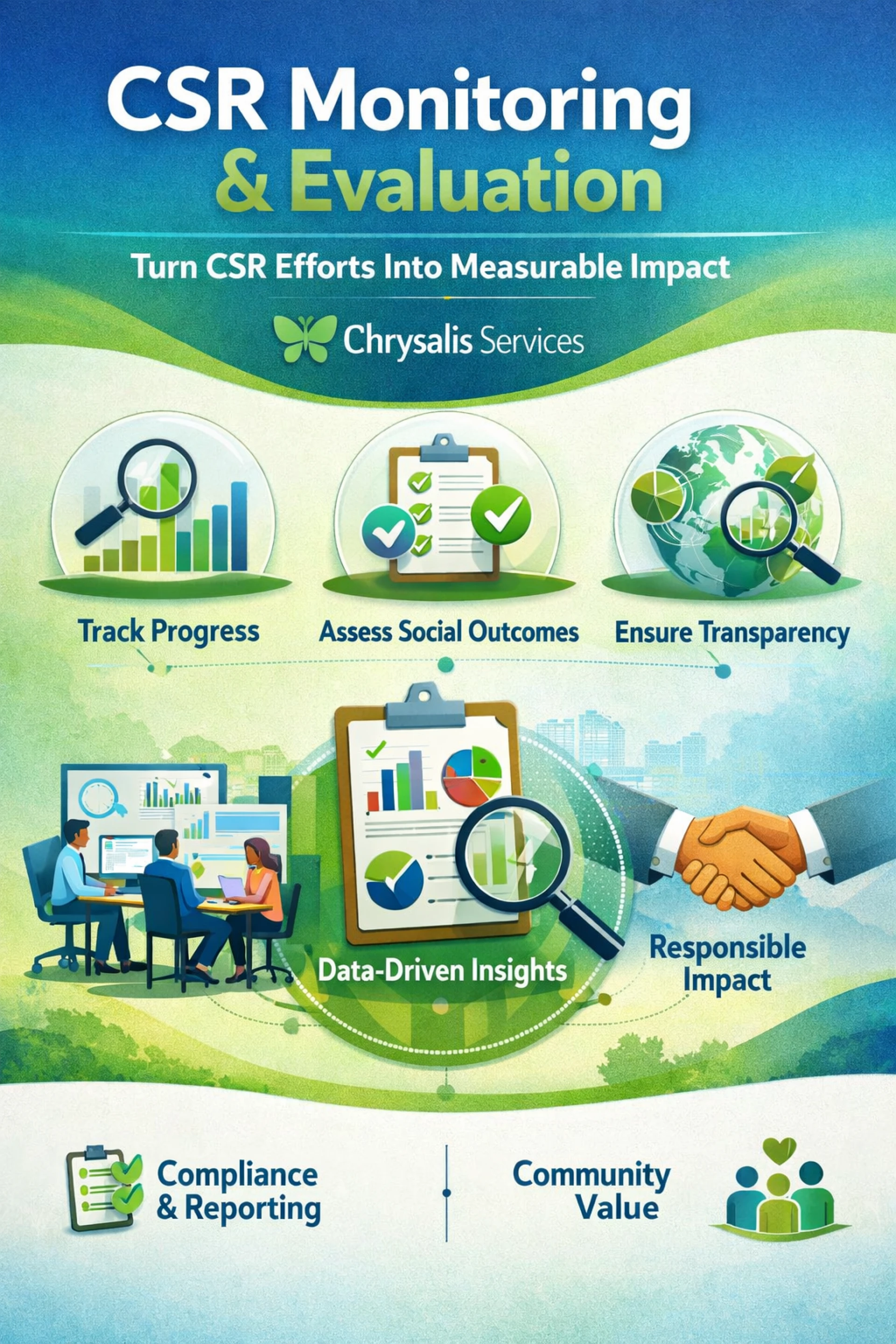 CSR Monitoring & Evaluation

Turn CSR Efforts Into Measurable Impact

Chrysalis Services

Track Progress

Assess Social Outcomes

Ensure Transparency

Data-Driven Insights

Responsible Impact

Compliance & Reporting

Community Value